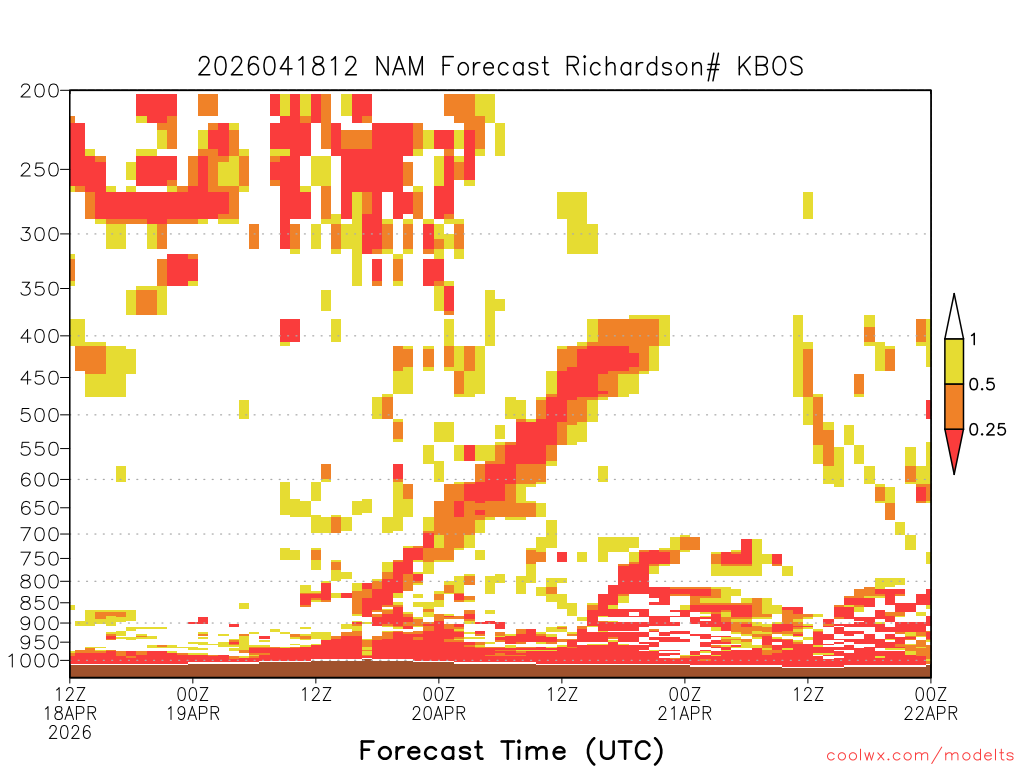 2026041812 NAM Forecast Richardson# KBOS

200
250
300
350
400
450
500
550
600
650
700
750
800
850
900
950
1000

1
0.5
0.25

12Z
18APR
2026
00Z
19APR
12Z
00Z
20APR
12Z
00Z
21APR
12Z
00Z
22APR

Forecast Time (UTC)

coolwx.com/modelts